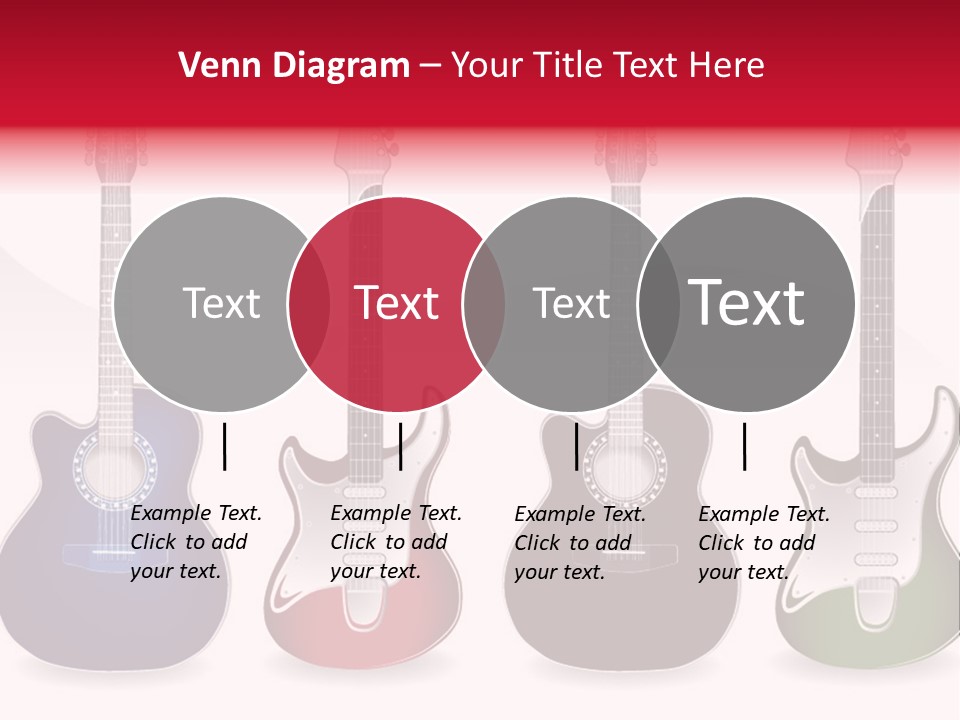 Venn Diagram – Your Title Text Here

Text

Text

Text

Text

Example Text. Click to add your text.

Example Text. Click to add your text.

Example Text. Click to add your text.

Example Text. Click to add your text.